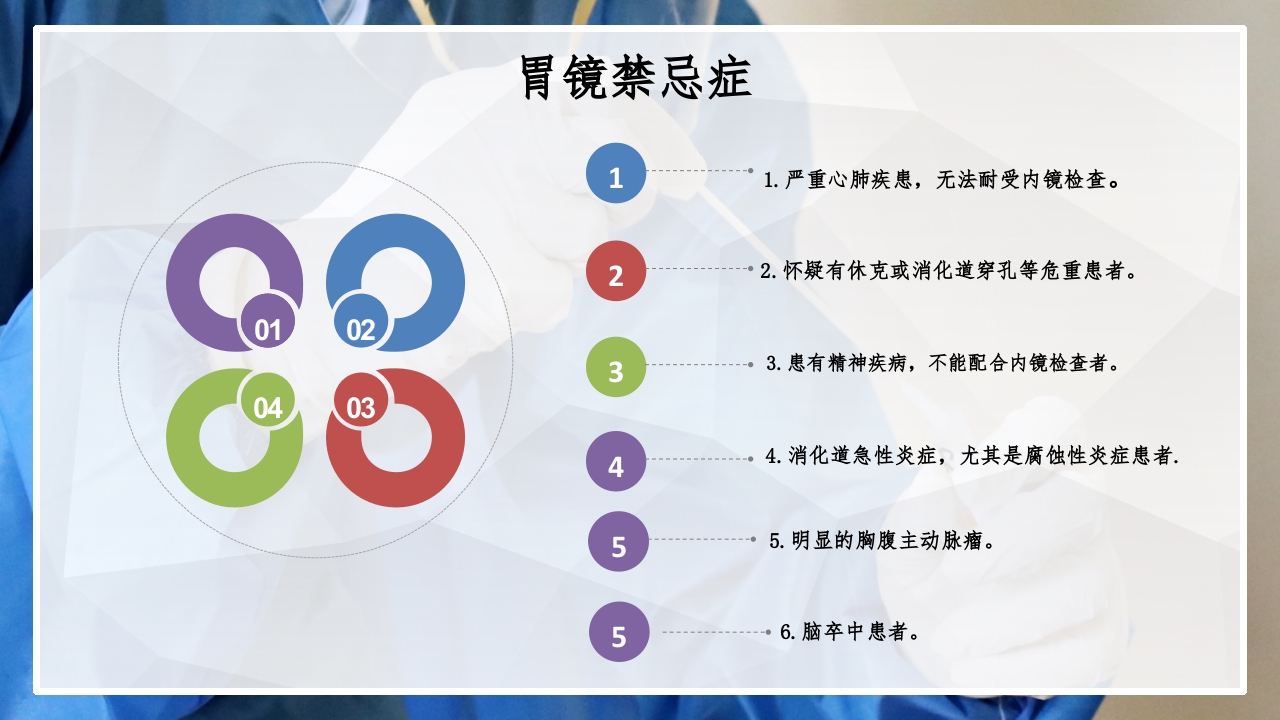 胃镜禁忌症

01

02

04

03

1

1.严重心肺疾患，无法耐受内镜检查。

2

2.怀疑有休克或消化道穿孔等危重患者。

3

3.患有精神疾病，不能配合内镜检查者。

4

4.消化道急性炎症，尤其是腐蚀性炎症患者.

5

5.明显的胸腹主动脉瘤。

5

6.脑卒中患者。